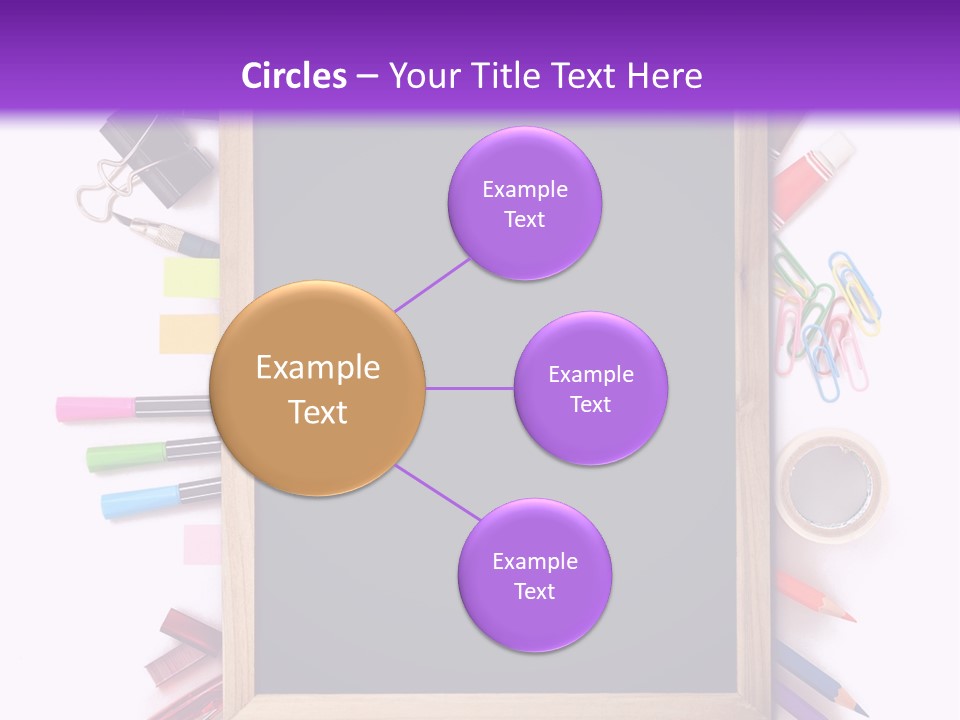 Circles – Your Title Text Here

Example Text

Example Text

Example Text

Example Text